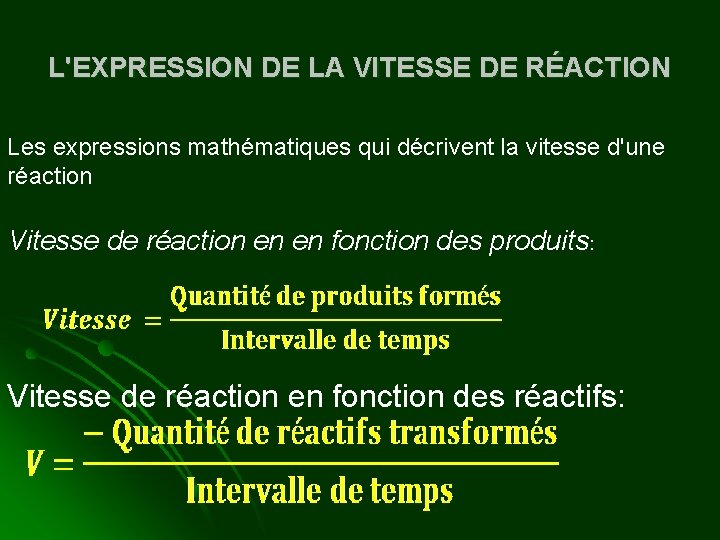 L'EXPRESSION DE LA VITESSE DE RÉACTION

Les expressions mathématiques qui décrivent la vitesse d'une réaction

Vitesse de réaction en en fonction des produits:

$Vitesse = \frac{\text{Quantité de produits formés}}{\text{Intervalle de temps}}$

Vitesse de réaction en fonction des réactifs:

$V = \frac{-\text{Quantité de réactifs transformés}}{\text{Intervalle de temps}}$